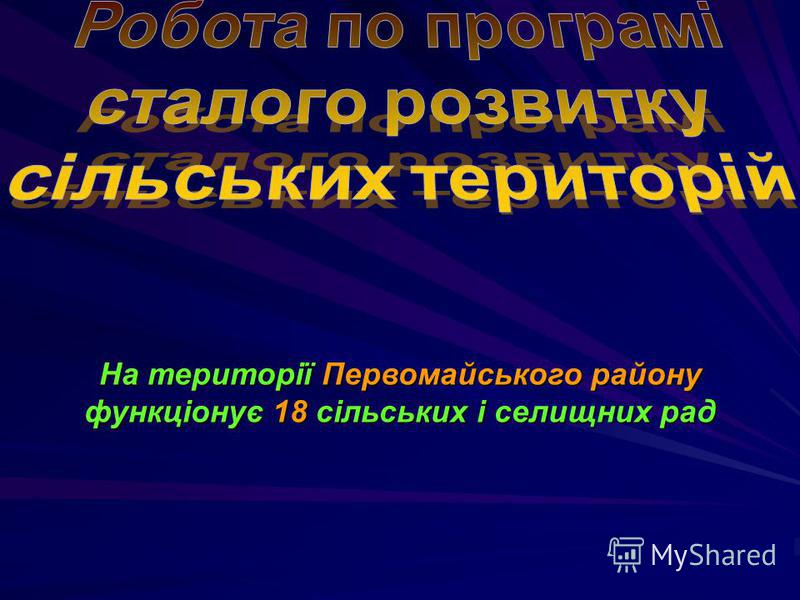 Робота по програмі сталого розвитку сільських територій

На території Первомайського району функціонує 18 сільських і селищних рад

MyShared